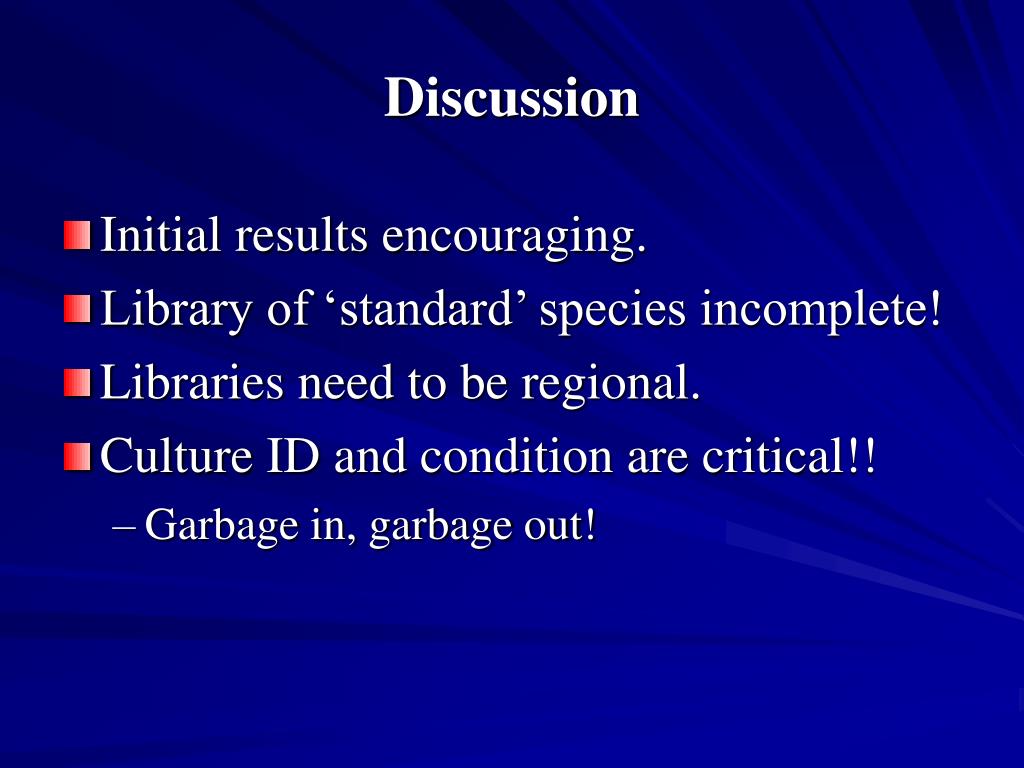 Discussion

Initial results encouraging.

Library of ‘standard’ species incomplete!

Libraries need to be regional.

Culture ID and condition are critical!!

– Garbage in, garbage out!